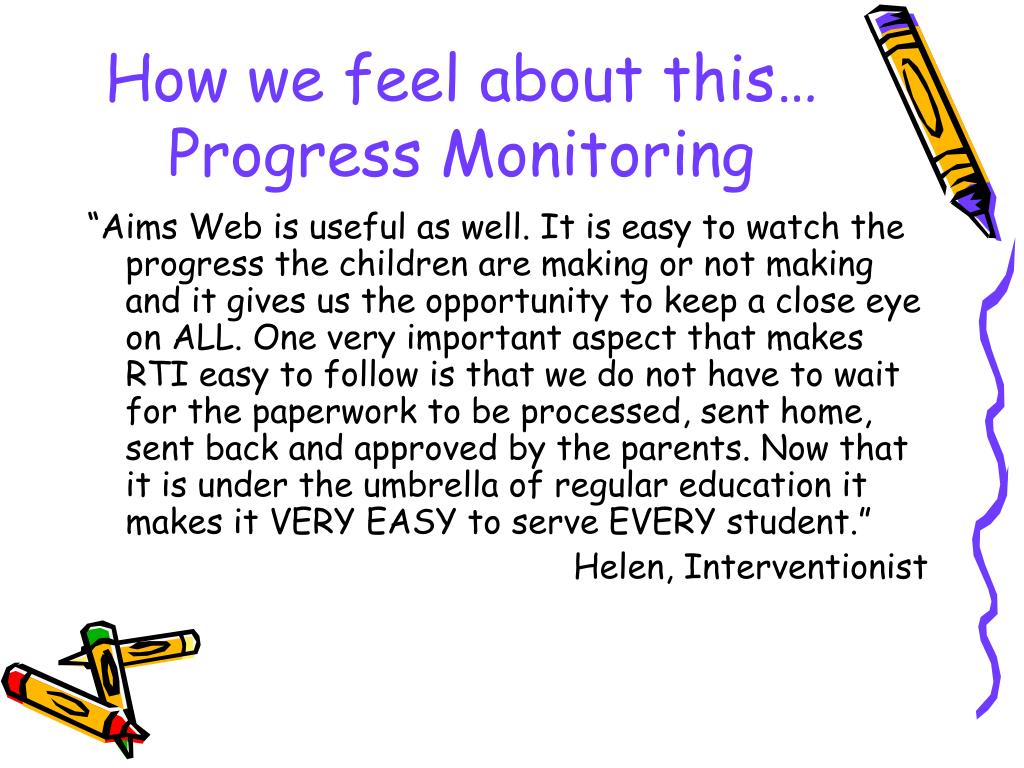 How we feel about this… Progress Monitoring

“Aims Web is useful as well. It is easy to watch the progress the children are making or not making and it gives us the opportunity to keep a close eye on ALL. One very important aspect that makes RTI easy to follow is that we do not have to wait for the paperwork to be processed, sent home, sent back and approved by the parents. Now that it is under the umbrella of regular education it makes it VERY EASY to serve EVERY student.”

Helen, Interventionist